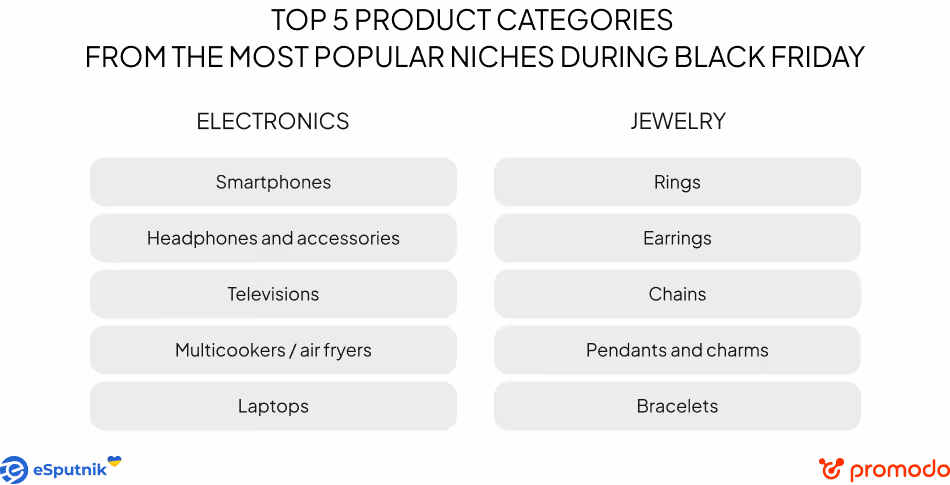 TOP 5 PRODUCT CATEGORIES
FROM THE MOST POPULAR NICHES DURING BLACK FRIDAY

ELECTRONICS

Smartphones

Headphones and accessories

Televisions

Multicookers / air fryers

Laptops

JEWELRY

Rings

Earrings

Chains

Pendants and charms

Bracelets

eSputnik

promodo